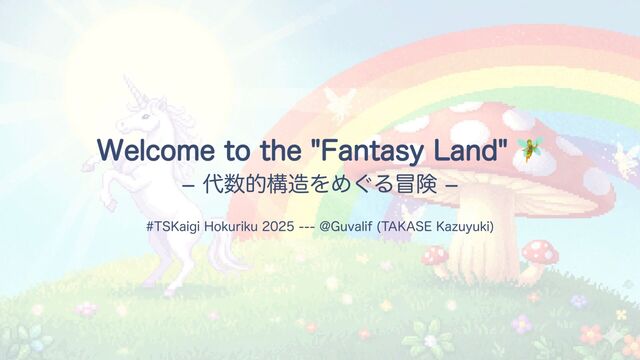 Welcome to the "Fantasy Land" 🧚

– 代数的構造をめぐる冒険 –

#TSKaigi Hokuriku 2025 --- @Guvalif (TAKASE Kazuyuki)